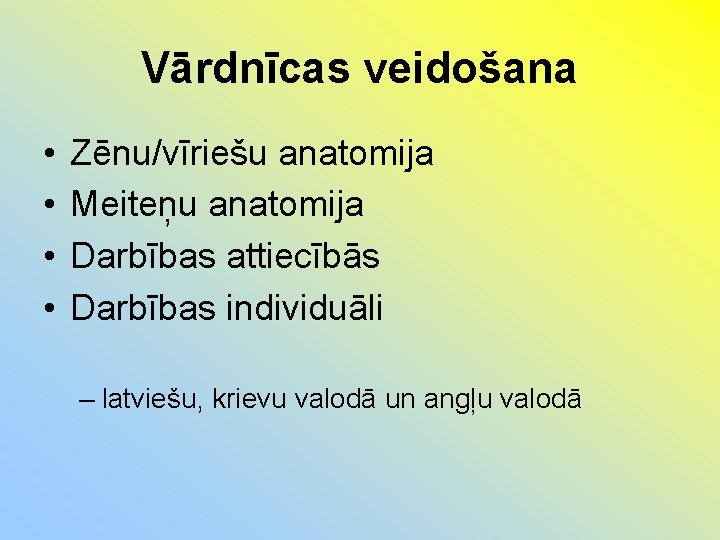 Vārdnīcas veidošana

• Zēnu/vīriešu anatomija
• Meiteņu anatomija
• Darbības attiecībās
• Darbības individuāli

– latviešu, krievu valodā un angļu valodā